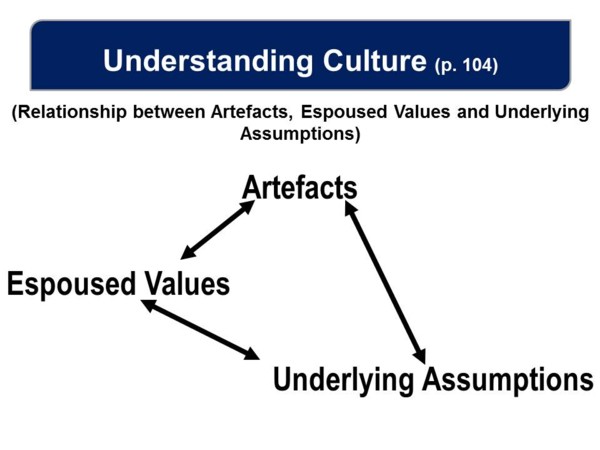 Understanding Culture (p. 104)

(Relationship between Artefacts, Espoused Values and Underlying Assumptions)

Artefacts

Espoused Values

Underlying Assumptions